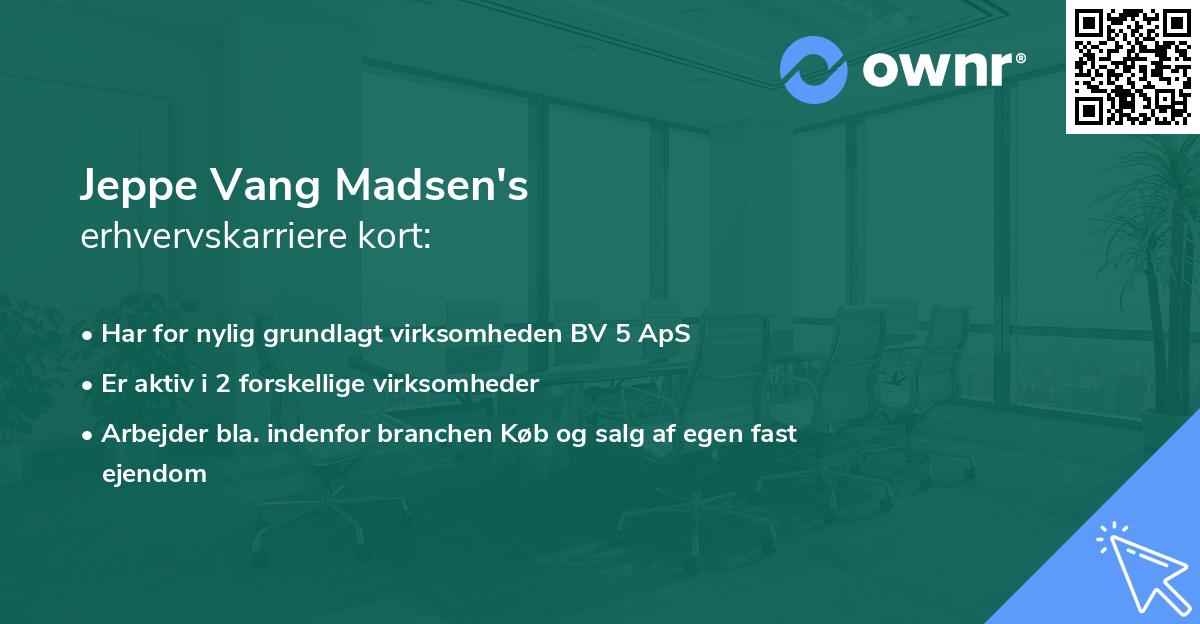 ownr®

Jeppe Vang Madsen's
erhvervskarriere kort:

• Har for nylig grundlagt virksomheden BV 5 ApS
• Er aktiv i 2 forskellige virksomheder
• Arbejder bla. indenfor branchen Køb og salg af egen fast ejendom